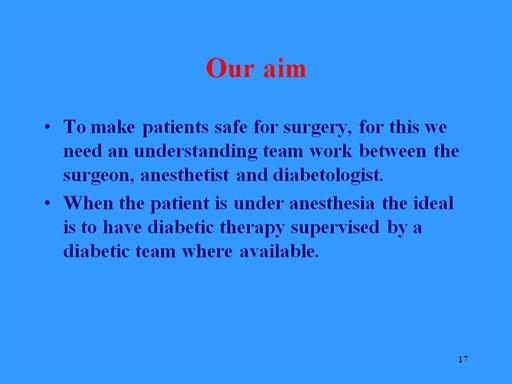 Our aim

• To make patients safe for surgery, for this we need an understanding team work between the surgeon, anesthetist and diabetologist.
• When the patient is under anesthesia the ideal is to have diabetic therapy supervised by a diabetic team where available.

17